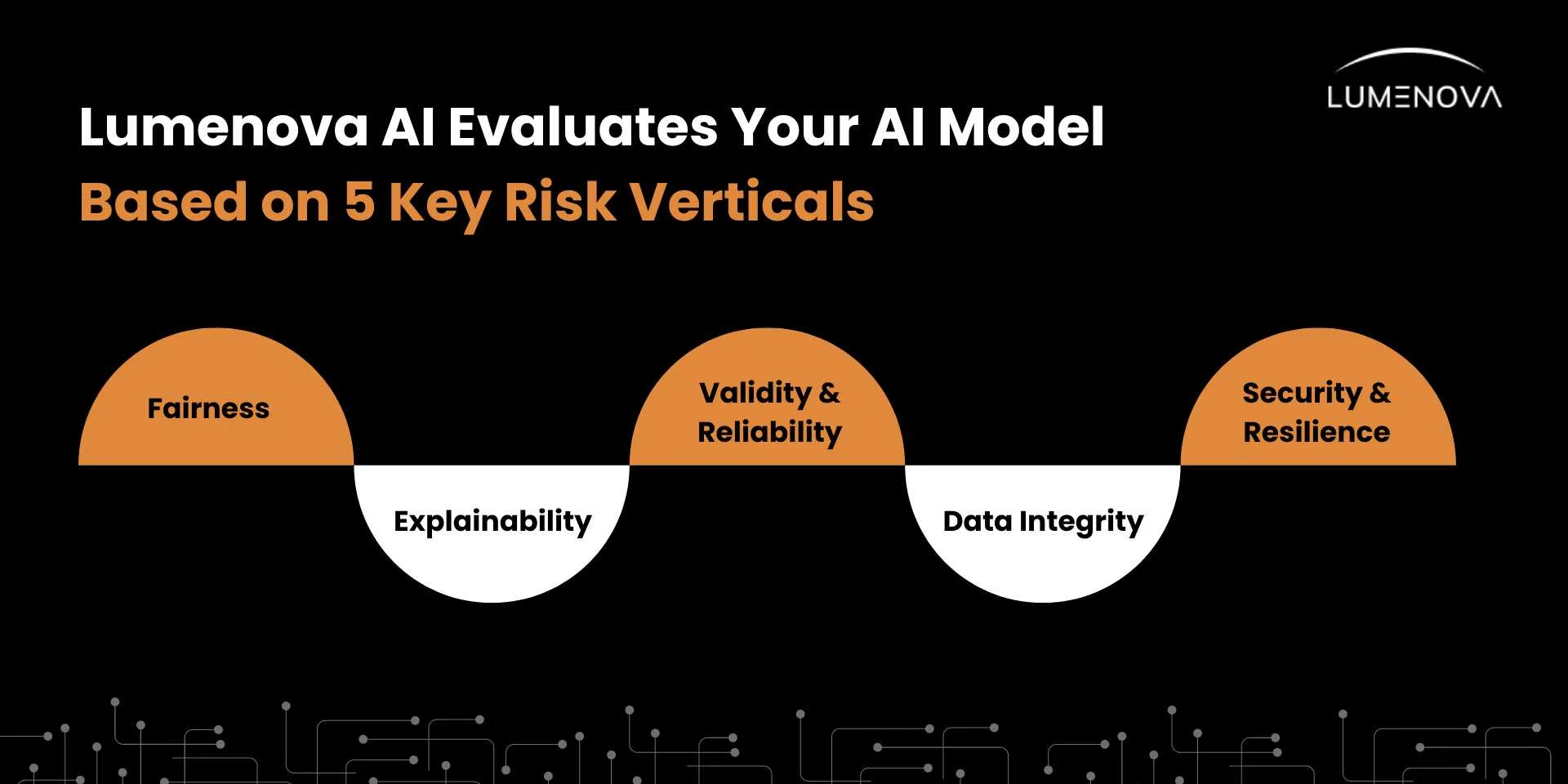 LUMENOVA

Lumenova AI Evaluates Your AI Model
Based on 5 Key Risk Verticals

Fairness

Explainability

Validity & Reliability

Data Integrity

Security & Resilience